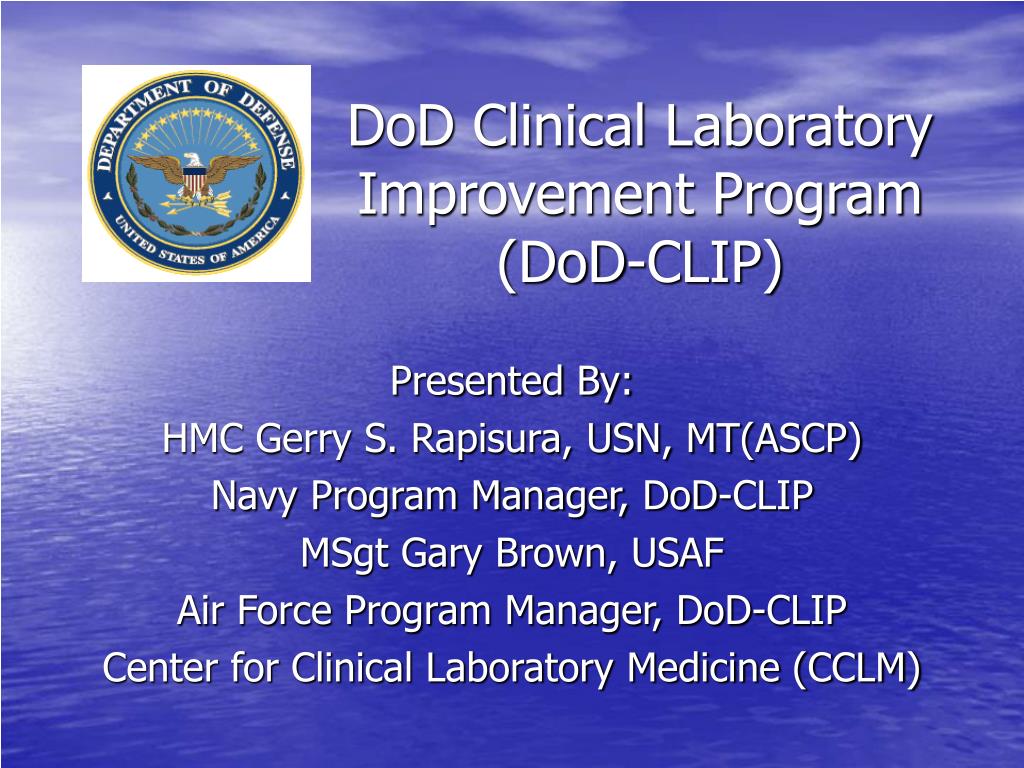 DEPARTMENT OF DEFENSE
UNITED STATES OF AMERICA

DoD Clinical Laboratory Improvement Program (DoD-CLIP)

Presented By:
HMC Gerry S. Rapisura, USN, MT(ASCP)
Navy Program Manager, DoD-CLIP
MSgt Gary Brown, USAF
Air Force Program Manager, DoD-CLIP
Center for Clinical Laboratory Medicine (CCLM)